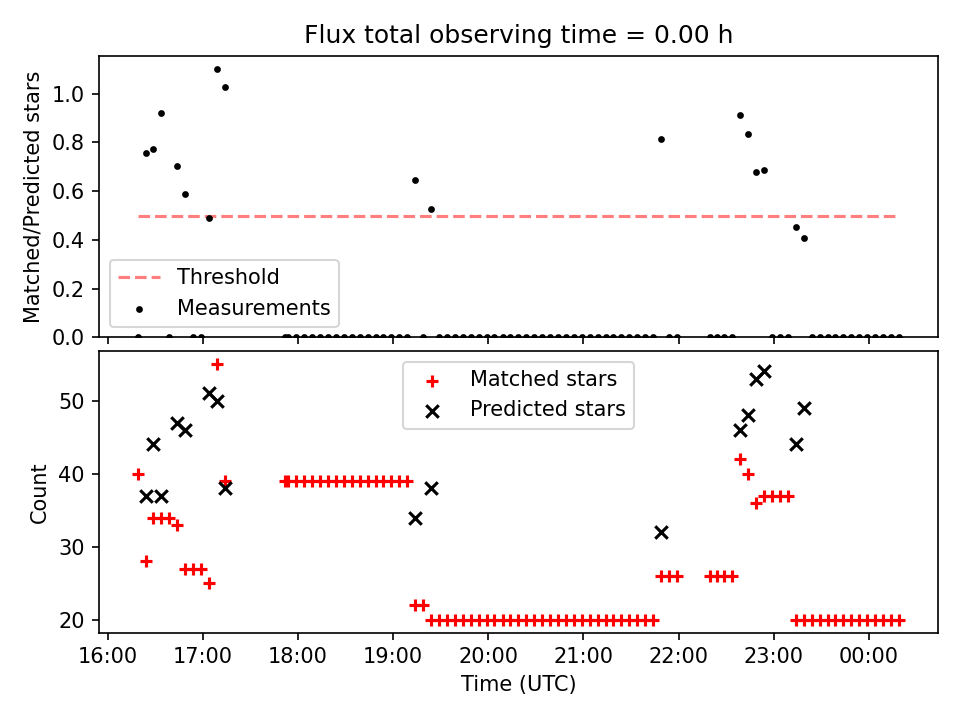 Flux total observing time = 0.00 h

Matched/Predicted stars
1.0
0.8
0.6
0.4
0.2
0.0

Threshold
Measurements

Count
50
40
30
20

Matched stars
Predicted stars

16:00
17:00
18:00
19:00
20:00
21:00
22:00
23:00
00:00
Time (UTC)